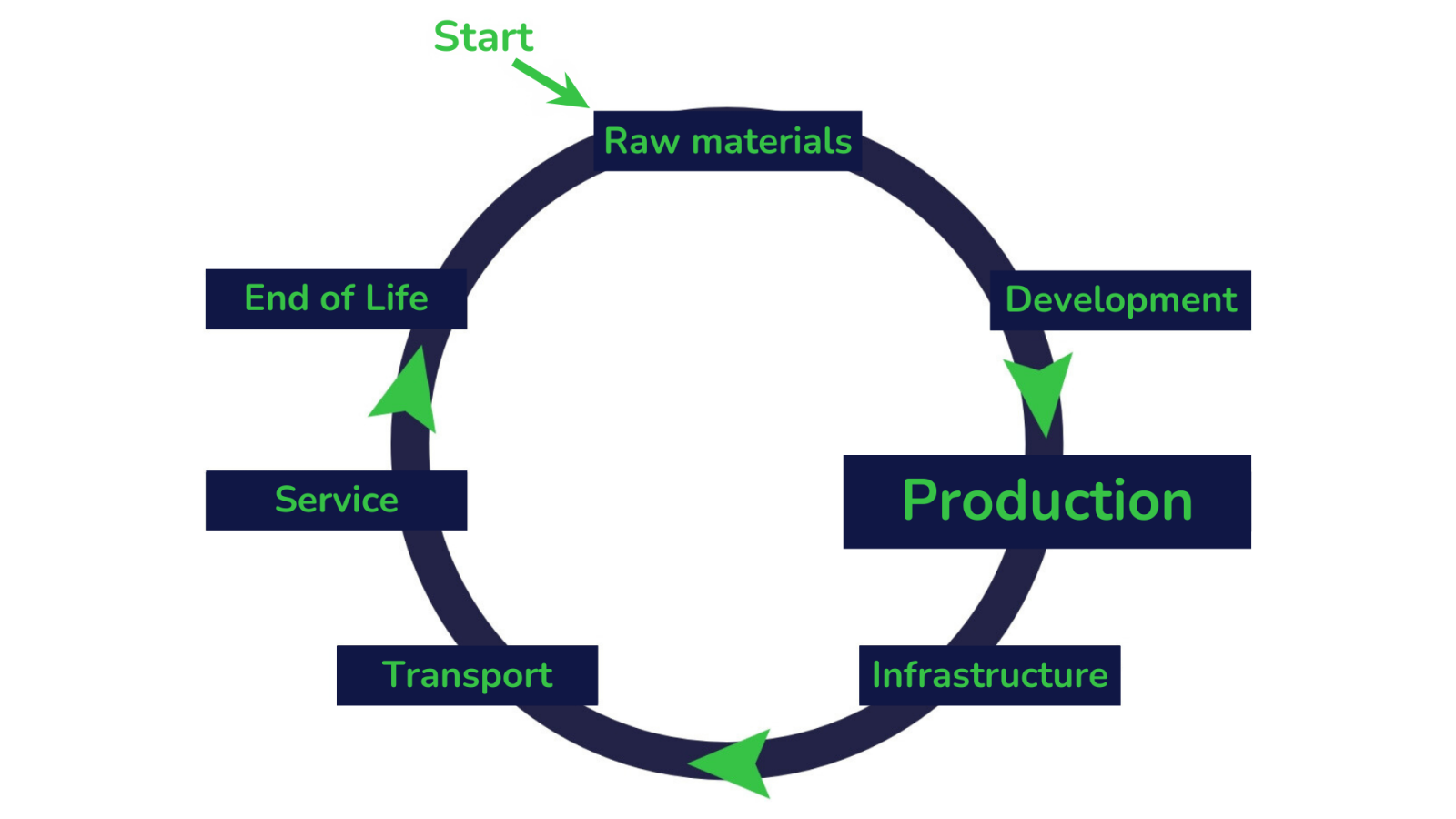 Start

Raw materials

Development

Production

Infrastructure

Transport

Service

End of Life